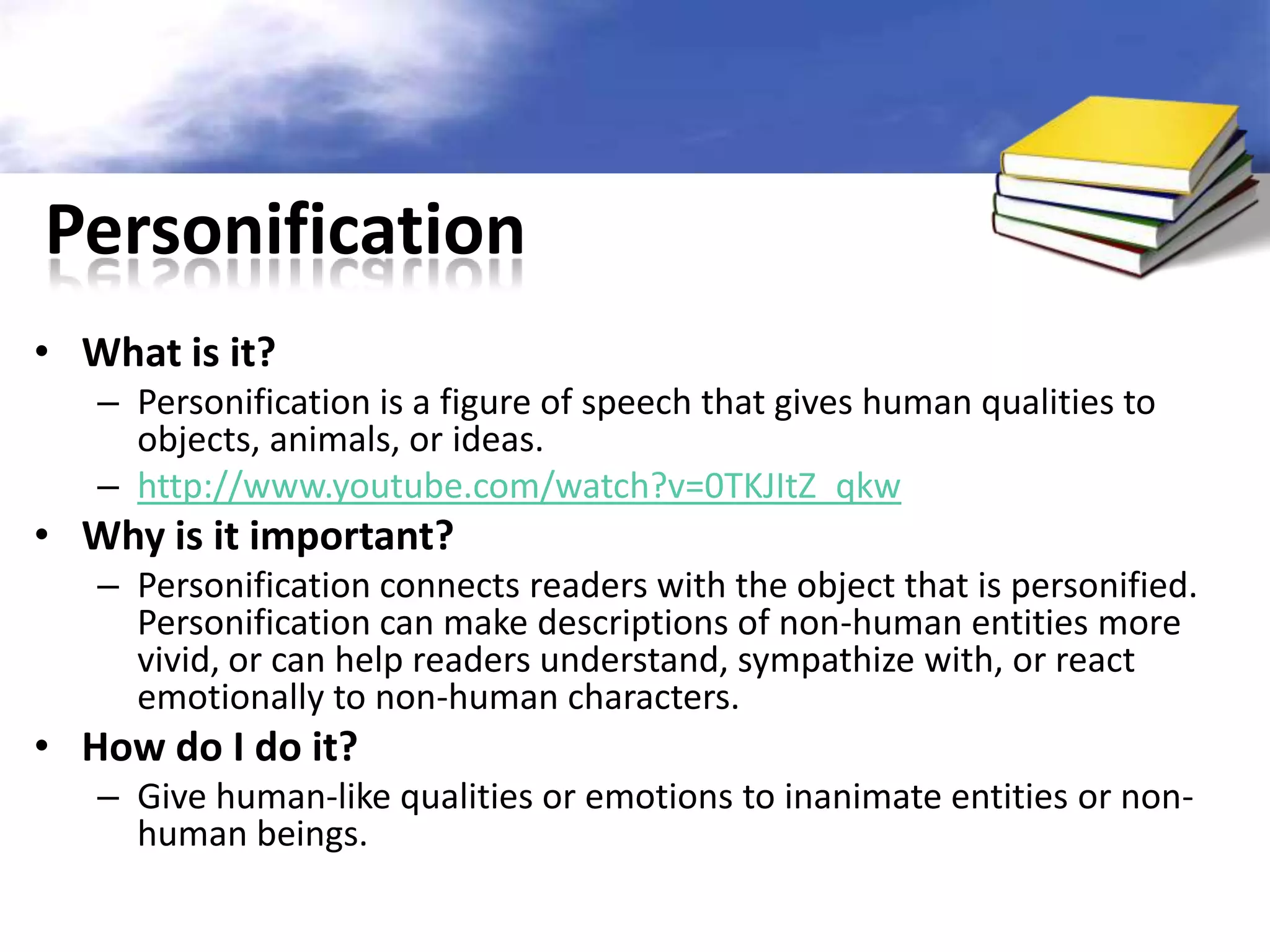 Personification

• What is it?
  – Personification is a figure of speech that gives human qualities to objects, animals, or ideas.
  – http://www.youtube.com/watch?v=0TKJItZ_qkw
• Why is it important?
  – Personification connects readers with the object that is personified. Personification can make descriptions of non-human entities more vivid, or can help readers understand, sympathize with, or react emotionally to non-human characters.
• How do I do it?
  – Give human-like qualities or emotions to inanimate entities or non-human beings.